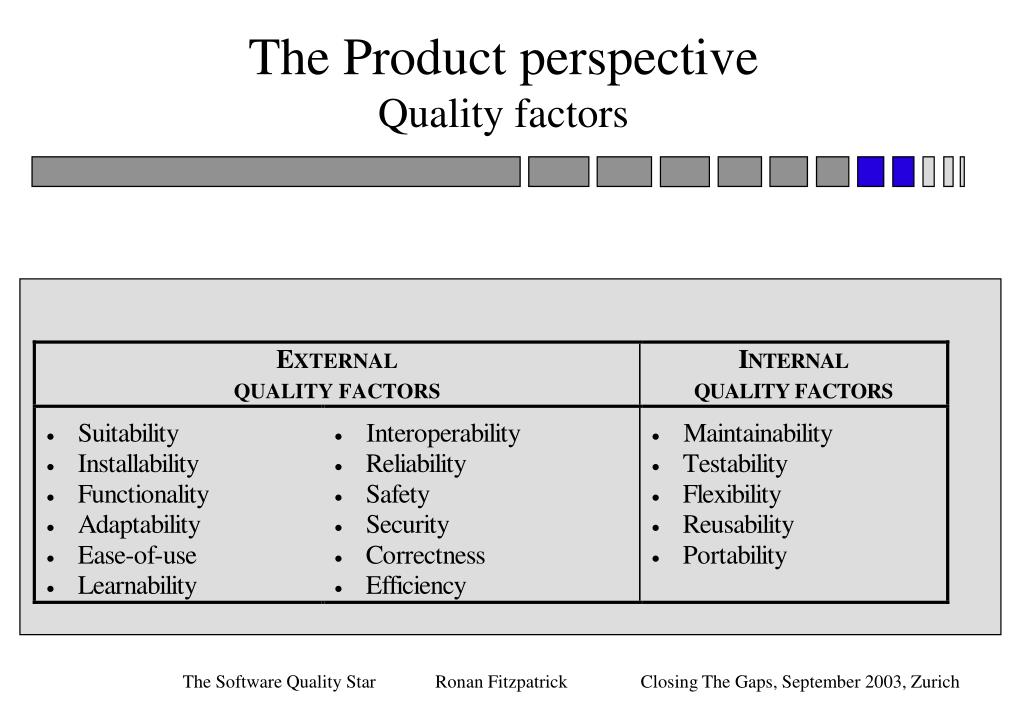 The Product perspective
Quality factors

| EXTERNAL QUALITY FACTORS | | INTERNAL QUALITY FACTORS |
|---|---|---|
| • Suitability<br>• Installability<br>• Functionality<br>• Adaptability<br>• Ease-of-use<br>• Learnability | • Interoperability<br>• Reliability<br>• Safety<br>• Security<br>• Correctness<br>• Efficiency | • Maintainability<br>• Testability<br>• Flexibility<br>• Reusability<br>• Portability |

The Software Quality Star Ronan Fitzpatrick Closing The Gaps, September 2003, Zurich